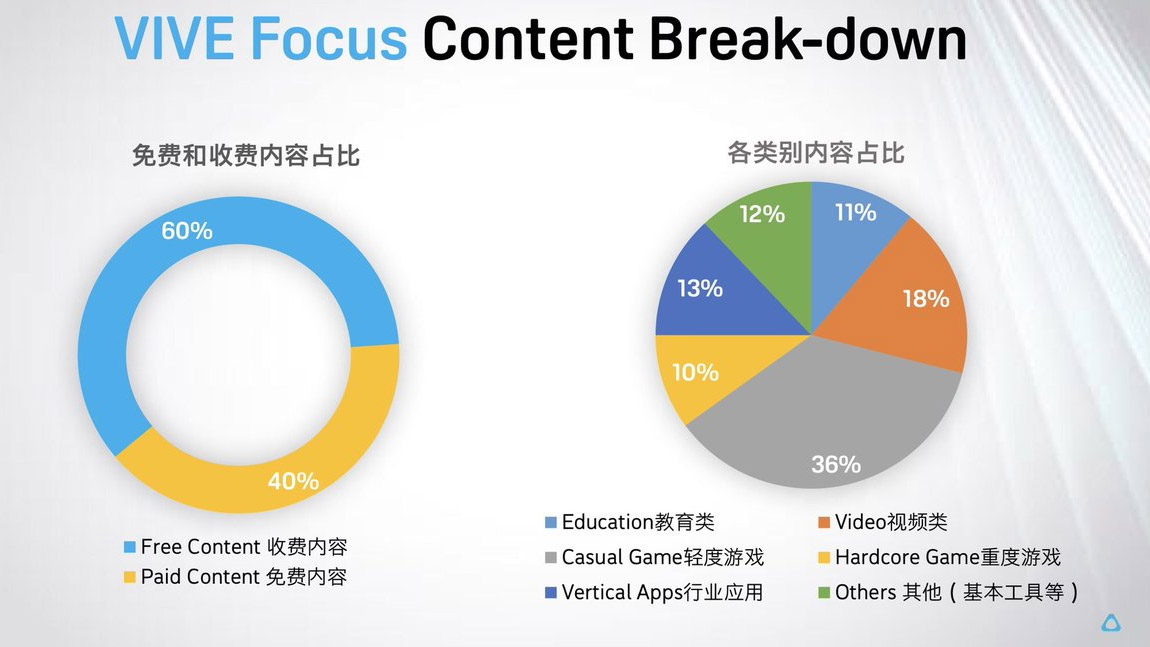 VIVE Focus Content Break-down

免费和收费内容占比

60%

40%

Free Content 收费内容
Paid Content 免费内容

各类别内容占比

11%
18%
36%
10%
13%
12%

Education教育类
Video视频类
Casual Game轻度游戏
Hardcore Game重度游戏
Vertical Apps行业应用
Others 其他（基本工具等）